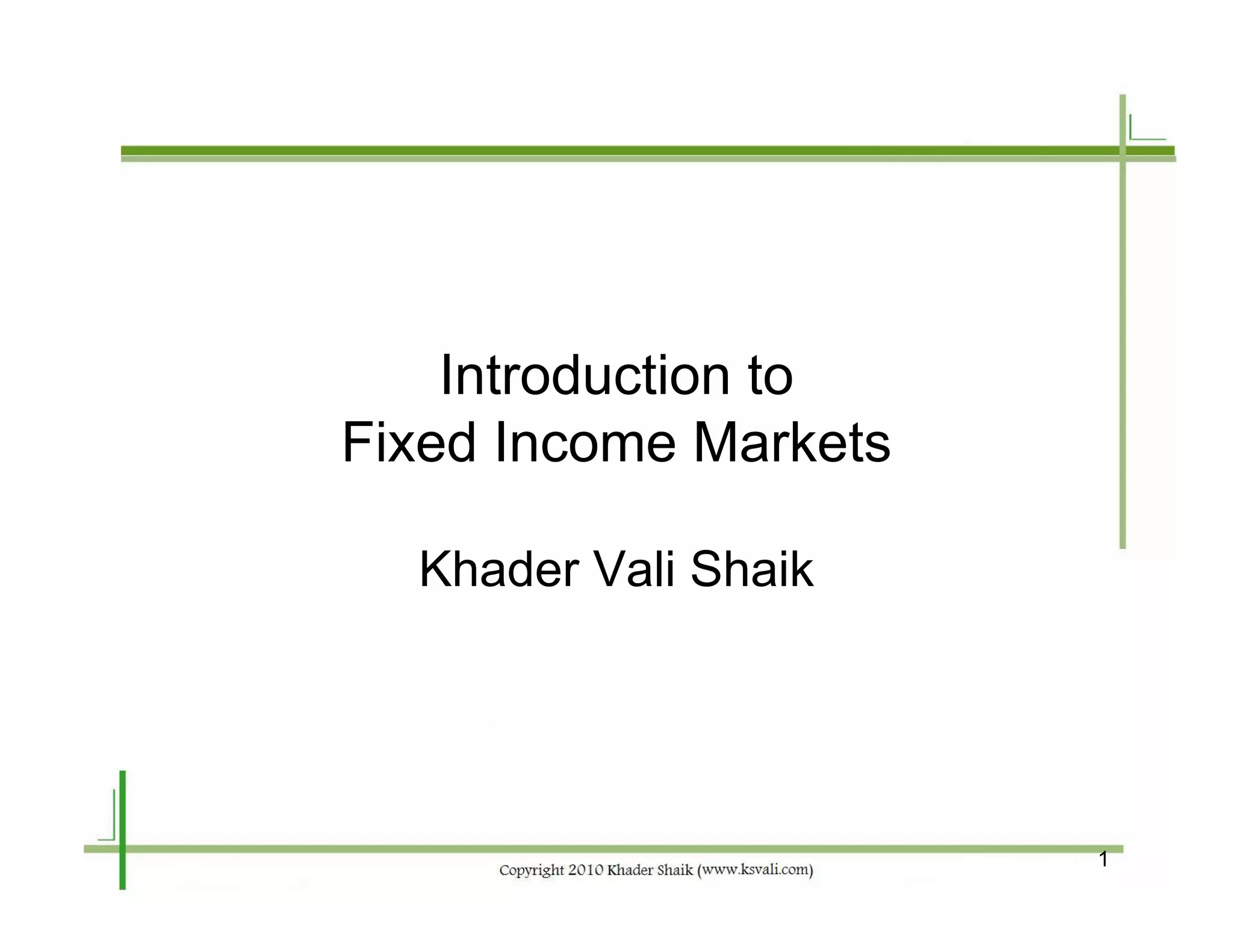 Introduction to
Fixed Income Markets

Khader Vali Shaik

Copyright 2010 Khader Shaik (www.ksvali.com)

1